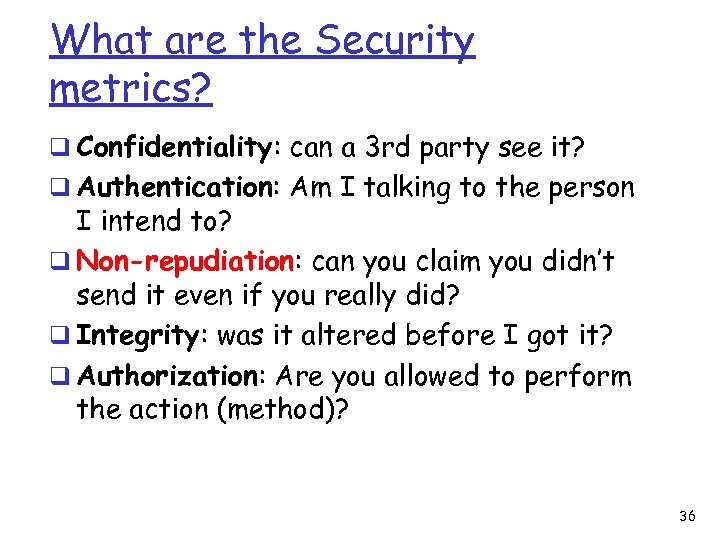 What are the Security metrics?

❑ Confidentiality: can a 3rd party see it?

❑ Authentication: Am I talking to the person I intend to?

❑ Non-repudiation: can you claim you didn't send it even if you really did?

❑ Integrity: was it altered before I got it?

❑ Authorization: Are you allowed to perform the action (method)?

36